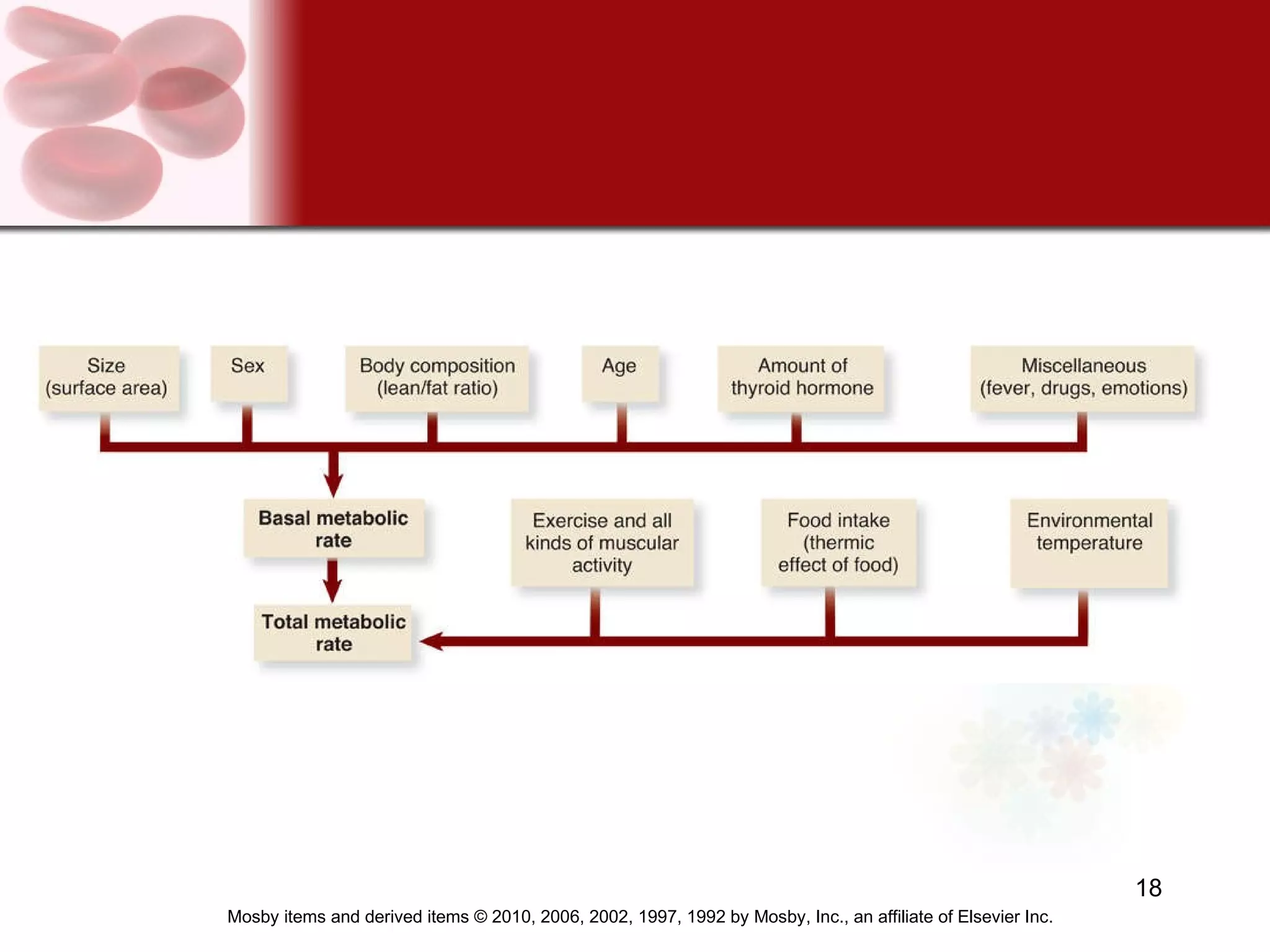 Size (surface area)

Sex

Body composition (lean/fat ratio)

Age

Amount of thyroid hormone

Miscellaneous (fever, drugs, emotions)

Basal metabolic rate

Exercise and all kinds of muscular activity

Food intake (thermic effect of food)

Environmental temperature

Total metabolic rate

18

Mosby items and derived items © 2010, 2006, 2002, 1997, 1992 by Mosby, Inc., an affiliate of Elsevier Inc.